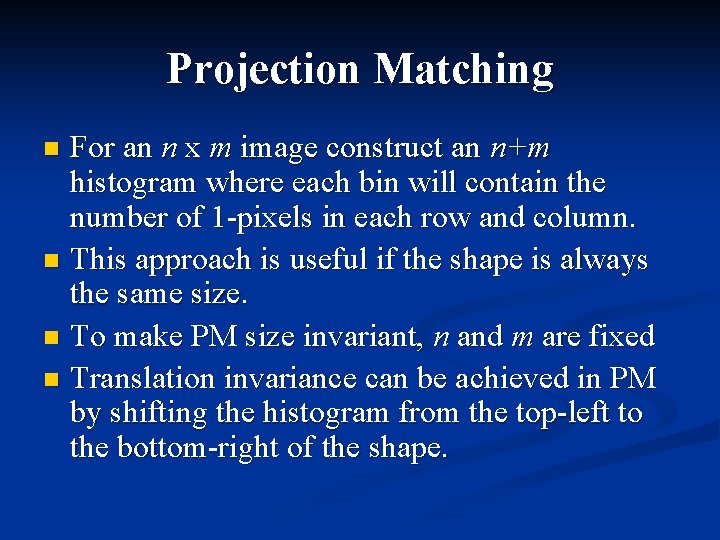 Projection Matching

- For an $n$ x $m$ image construct an $n+m$ histogram where each bin will contain the number of 1-pixels in each row and column.
- This approach is useful if the shape is always the same size.
- To make PM size invariant, $n$ and $m$ are fixed
- Translation invariance can be achieved in PM by shifting the histogram from the top-left to the bottom-right of the shape.